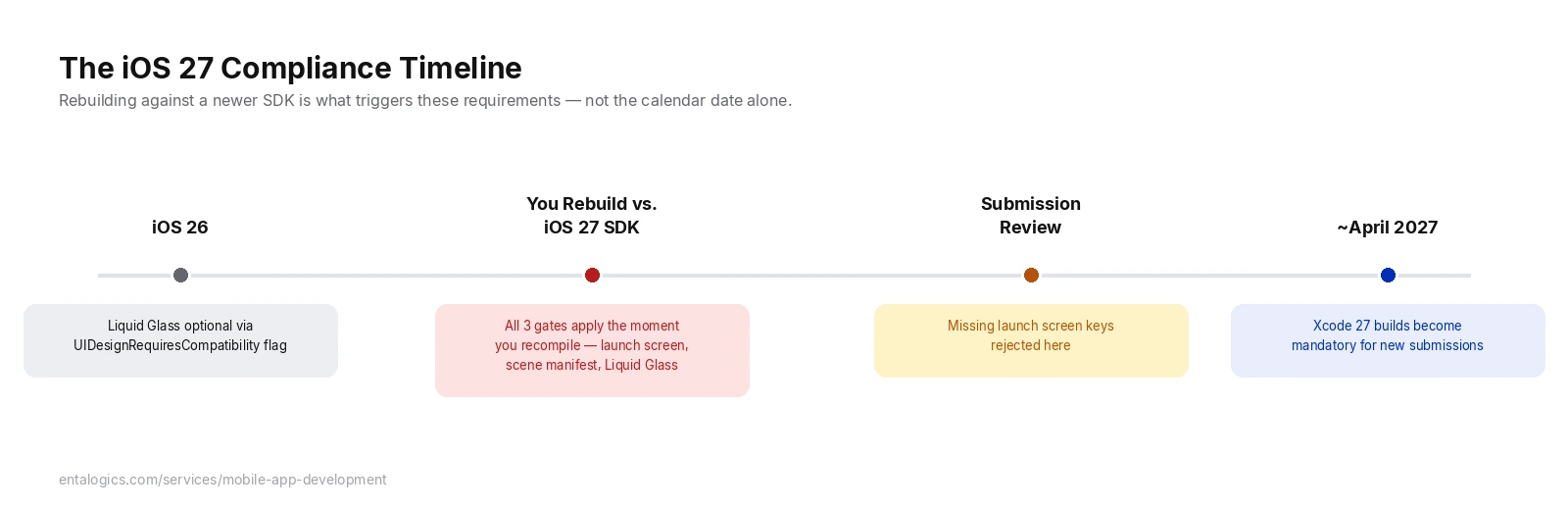 The iOS 27 Compliance Timeline

Rebuilding against a newer SDK is what triggers these requirements — not the calendar date alone.

iOS 26

Liquid Glass optional via UIDesignRequiresCompatibility flag

You Rebuild vs. iOS 27 SDK

All 3 gates apply the moment you recompile — launch screen, scene manifest, Liquid Glass

Submission Review

Missing launch screen keys rejected here

~April 2027

Xcode 27 builds become mandatory for new submissions

entalogics.com/services/mobile-app-development